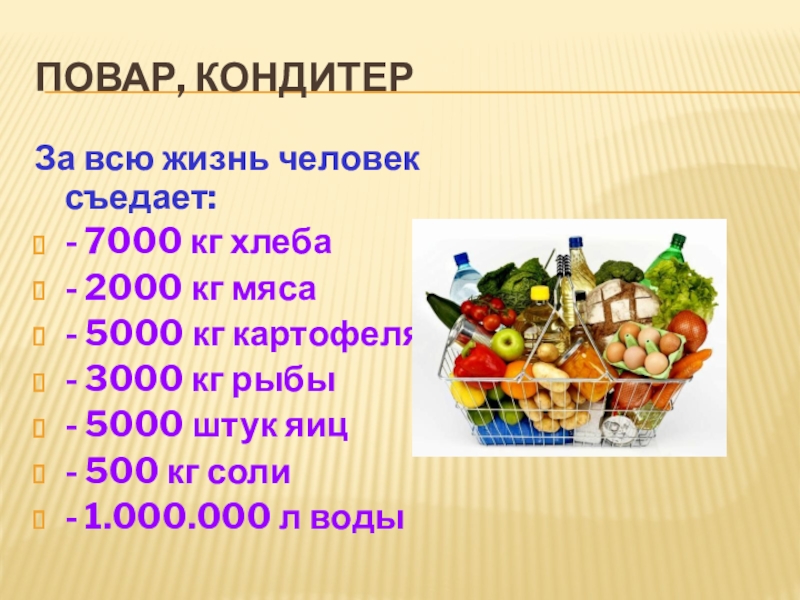 ПОВАР, КОНДИТЕР

За всю жизнь человек съедает:

- 7000 кг хлеба
- 2000 кг мяса
- 5000 кг картофеля
- 3000 кг рыбы
- 5000 штук яиц
- 500 кг соли
- 1.000.000 л воды